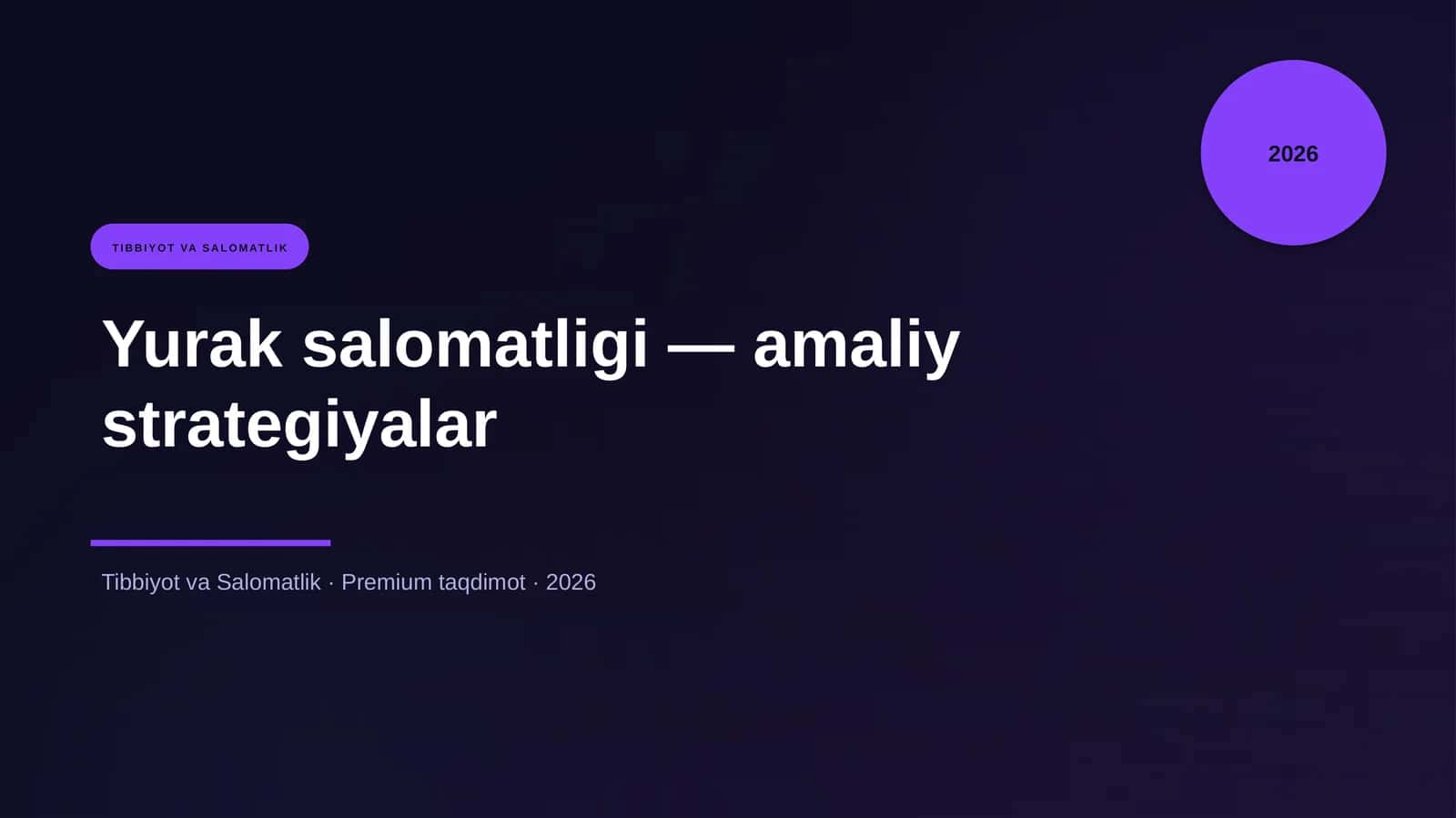 2026

TIBBIYOT VA SALOMATLIK

Yurak salomatligi — amaliy strategiyalar

Tibbiyot va Salomatlik · Premium taqdimot · 2026